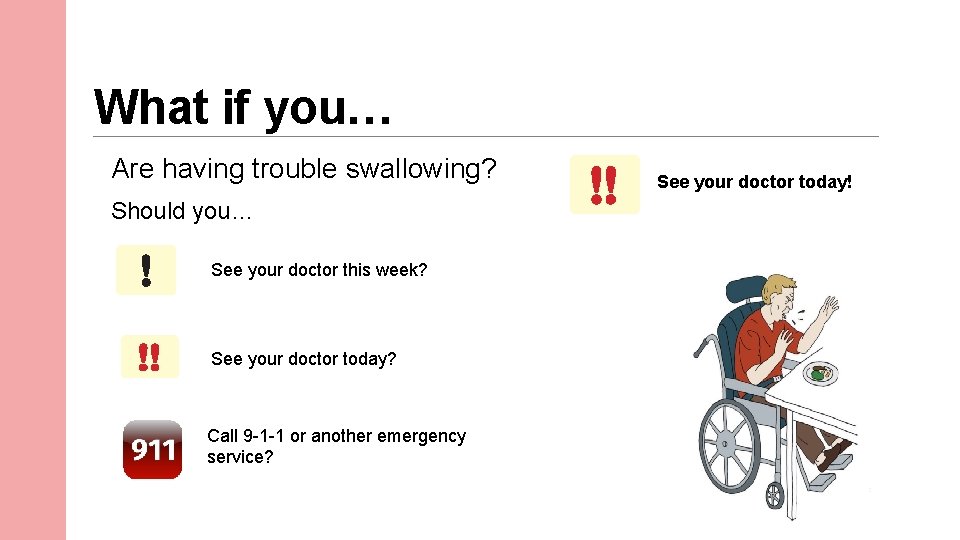 What if you…

Are having trouble swallowing?

Should you…

!

See your doctor this week?

!!

See your doctor today?

911

Call 9-1-1 or another emergency service?

!!

See your doctor today!